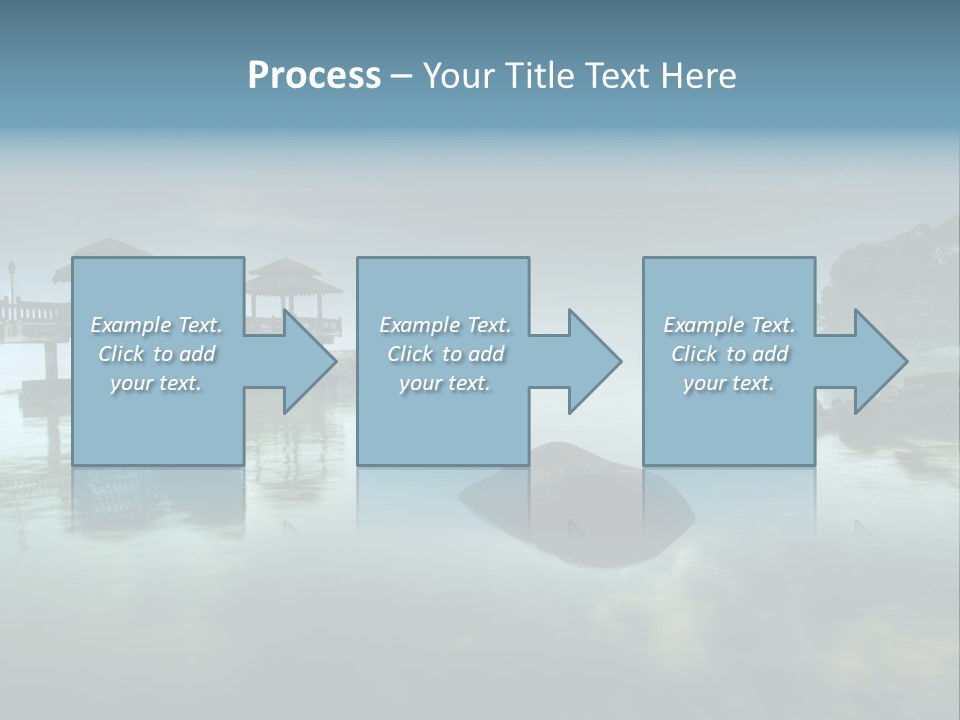 Process – Your Title Text Here

Example Text. Click to add your text.

Example Text. Click to add your text.

Example Text. Click to add your text.